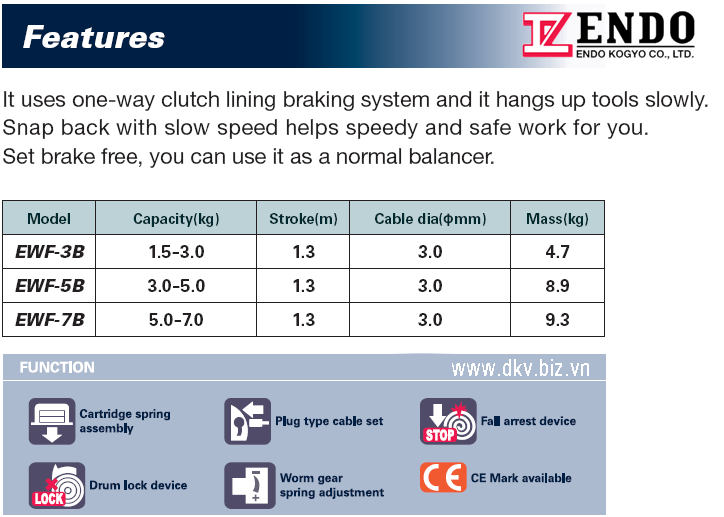 Features

ENDO
ENDO KOGYO CO., LTD.

It uses one-way clutch lining braking system and it hangs up tools slowly. Snap back with slow speed helps speedy and safe work for you. Set brake free, you can use it as a normal balancer.

| Model | Capacity(kg) | Stroke(m) | Cable dia(ϕmm) | Mass(kg) |
|---|---|---|---|---|
| EWF-3B | 1.5-3.0 | 1.3 | 3.0 | 4.7 |
| EWF-5B | 3.0-5.0 | 1.3 | 3.0 | 8.9 |
| EWF-7B | 5.0-7.0 | 1.3 | 3.0 | 9.3 |

FUNCTION

www.dkv.biz.vn

Cartridge spring assembly

Plug type cable set

STOP
Fall arrest device

LOCK
Drum lock device

Worm gear spring adjustment

CE
CE Mark available